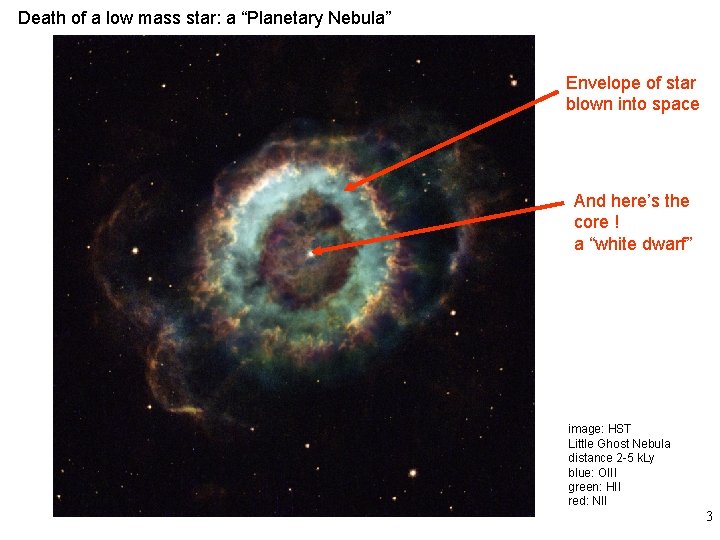 Death of a low mass star: a “Planetary Nebula”

Envelope of star blown into space

And here’s the core !
a “white dwarf”

image: HST
Little Ghost Nebula
distance 2-5 kLy
blue: OIII
green: HII
red: NII

3